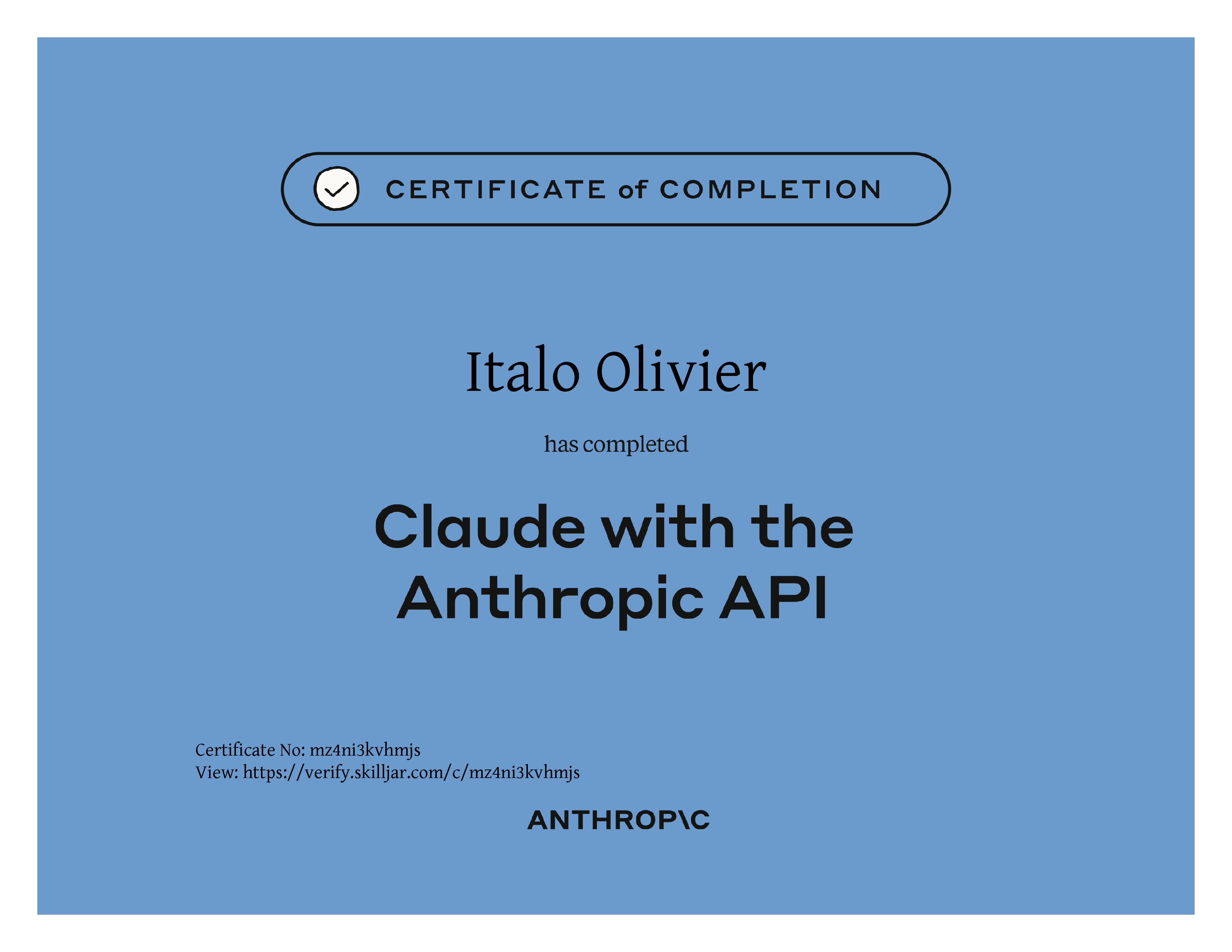 CERTIFICATE of COMPLETION

Italo Olivier

has completed

Claude with the Anthropic API

Certificate No: mz4ni3kvhmjs
View: https://verify.skilljar.com/c/mz4ni3kvhmjs

ANTHROP\C